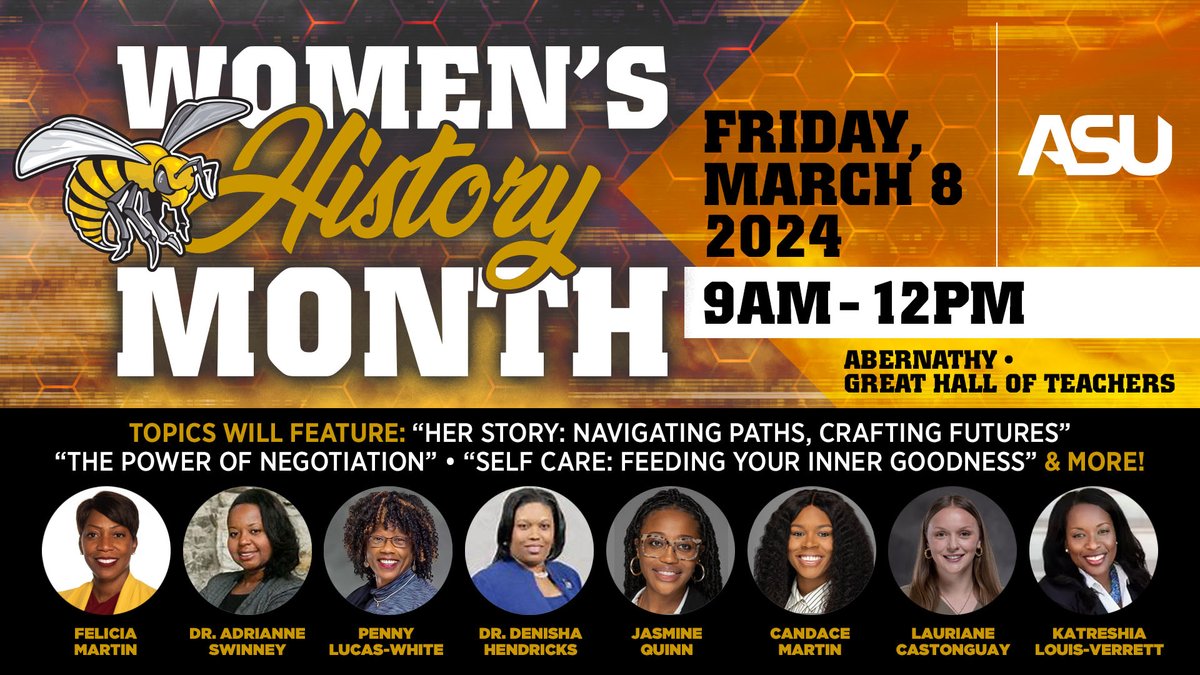 WOMEN'S History MONTH

FRIDAY, MARCH 8 2024

ASU

9AM - 12PM

ABERNATHY • GREAT HALL OF TEACHERS

TOPICS WILL FEATURE: "HER STORY: NAVIGATING PATHS, CRAFTING FUTURES" "THE POWER OF NEGOTIATION" • "SELF CARE: FEEDING YOUR INNER GOODNESS" & MORE!

FELICIA MARTIN

DR. ADRIANNE SWINNEY

PENNY LUCAS-WHITE

DR. DENISHA HENDRICKS

JASMINE QUINN

CANDACE MARTIN

LAURIANE CASTONGUAY

KATRESHIA LOUIS-VERRETT